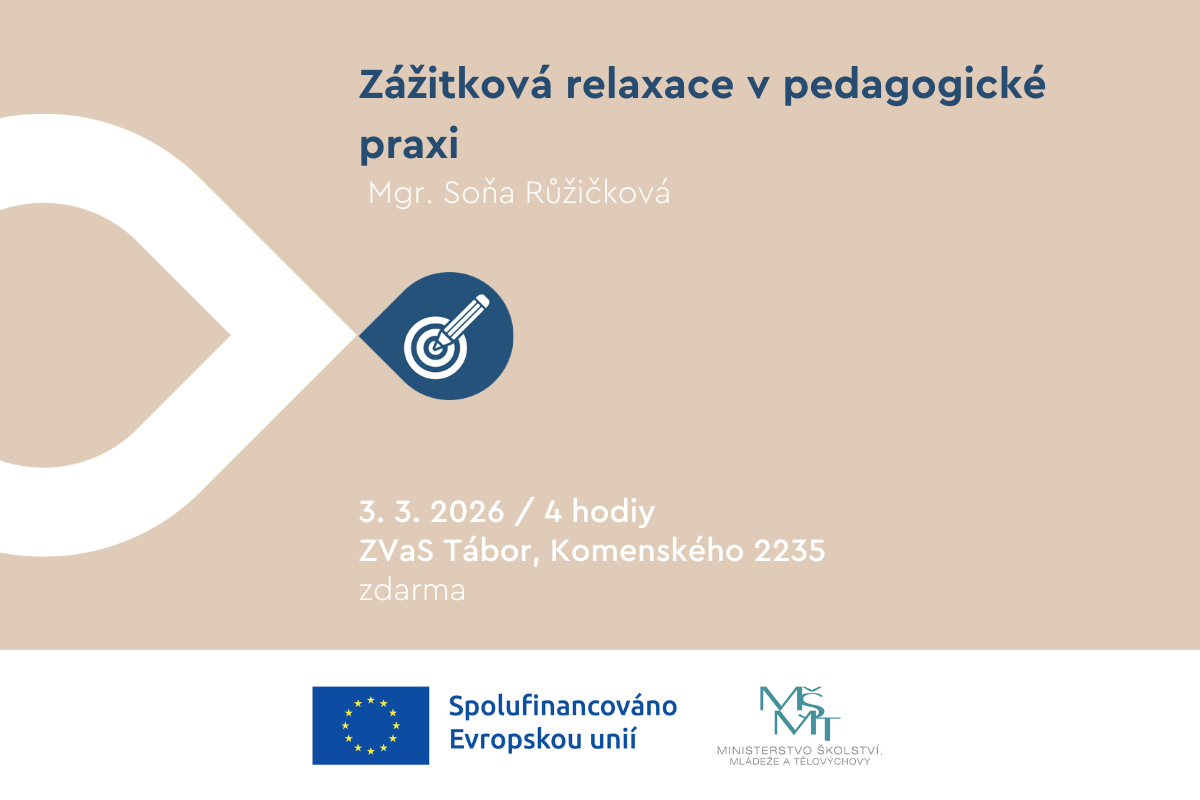 Zážitková relaxace v pedagogické praxi

Mgr. Soňa Růžičková

3. 3. 2026 / 4 hodiy
ZVaS Tábor, Komenského 2235
zdarma

Spolufinancováno Evropskou unií

MŠMT
MINISTERSTVO ŠKOLSTVÍ, MLÁDEŽE A TĚLOVÝCHOVY